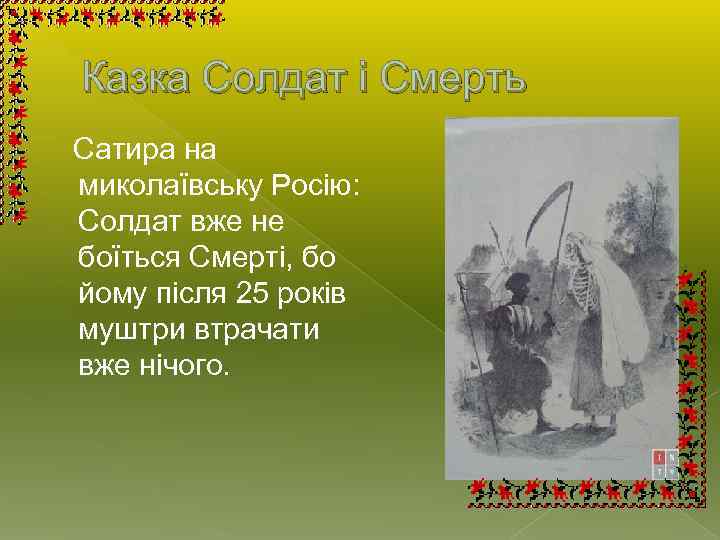 Казка Солдат і Смерть

Сатира на миколаївську Росію: Солдат вже не боїться Смерті, бо йому після 25 років муштри втрачати вже нічого.